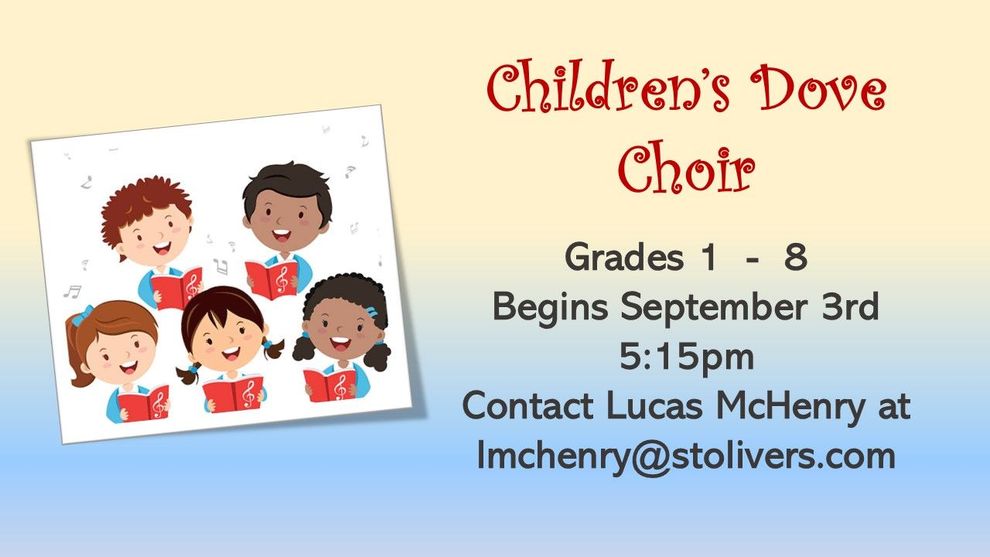 Children's Dove Choir

Grades 1 - 8
Begins September 3rd
5:15pm
Contact Lucas McHenry at
lmchenry@stolivers.com